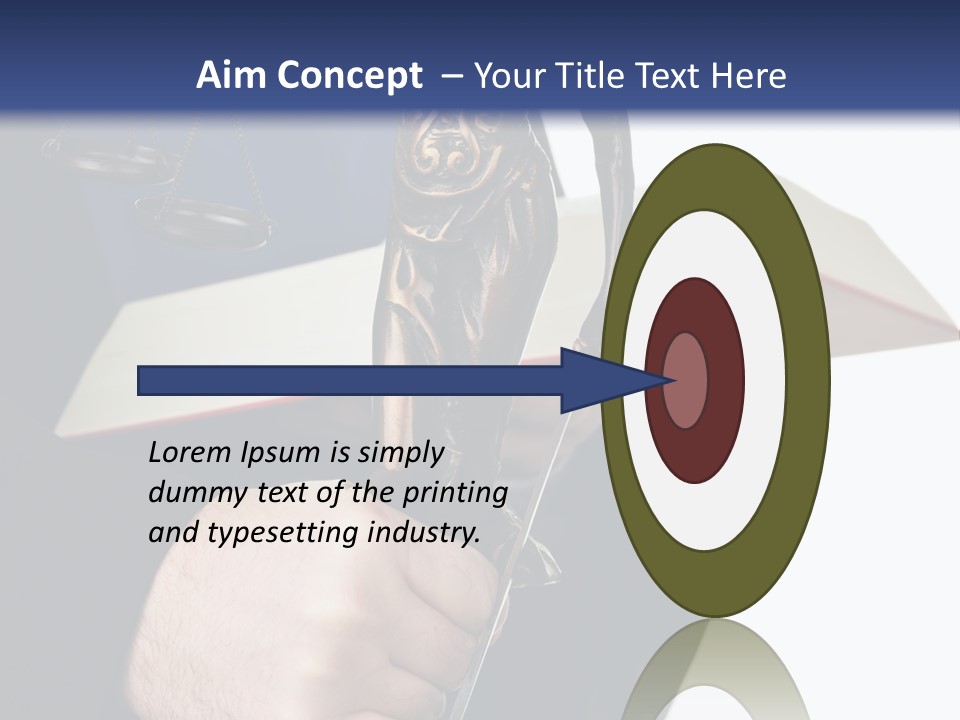 Aim Concept – Your Title Text Here

Lorem Ipsum is simply dummy text of the printing and typesetting industry.